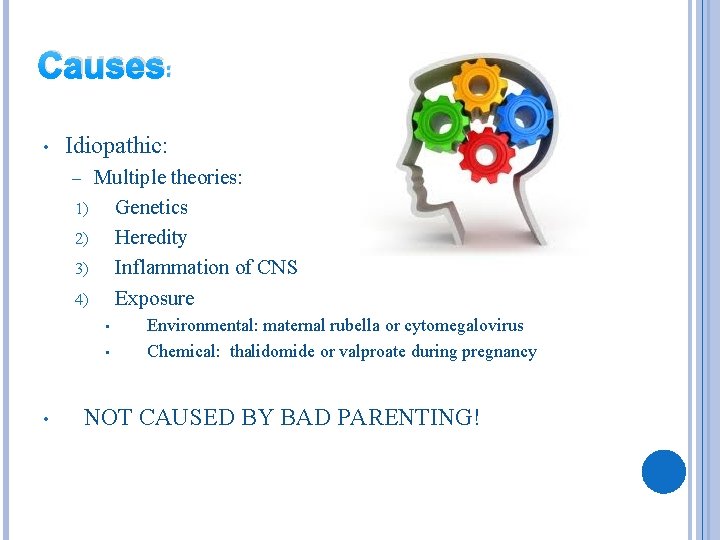 Causes:

• Idiopathic:
– Multiple theories:
1) Genetics
2) Heredity
3) Inflammation of CNS
4) Exposure
▪ Environmental: maternal rubella or cytomegalovirus
▪ Chemical: thalidomide or valproate during pregnancy

• NOT CAUSED BY BAD PARENTING!